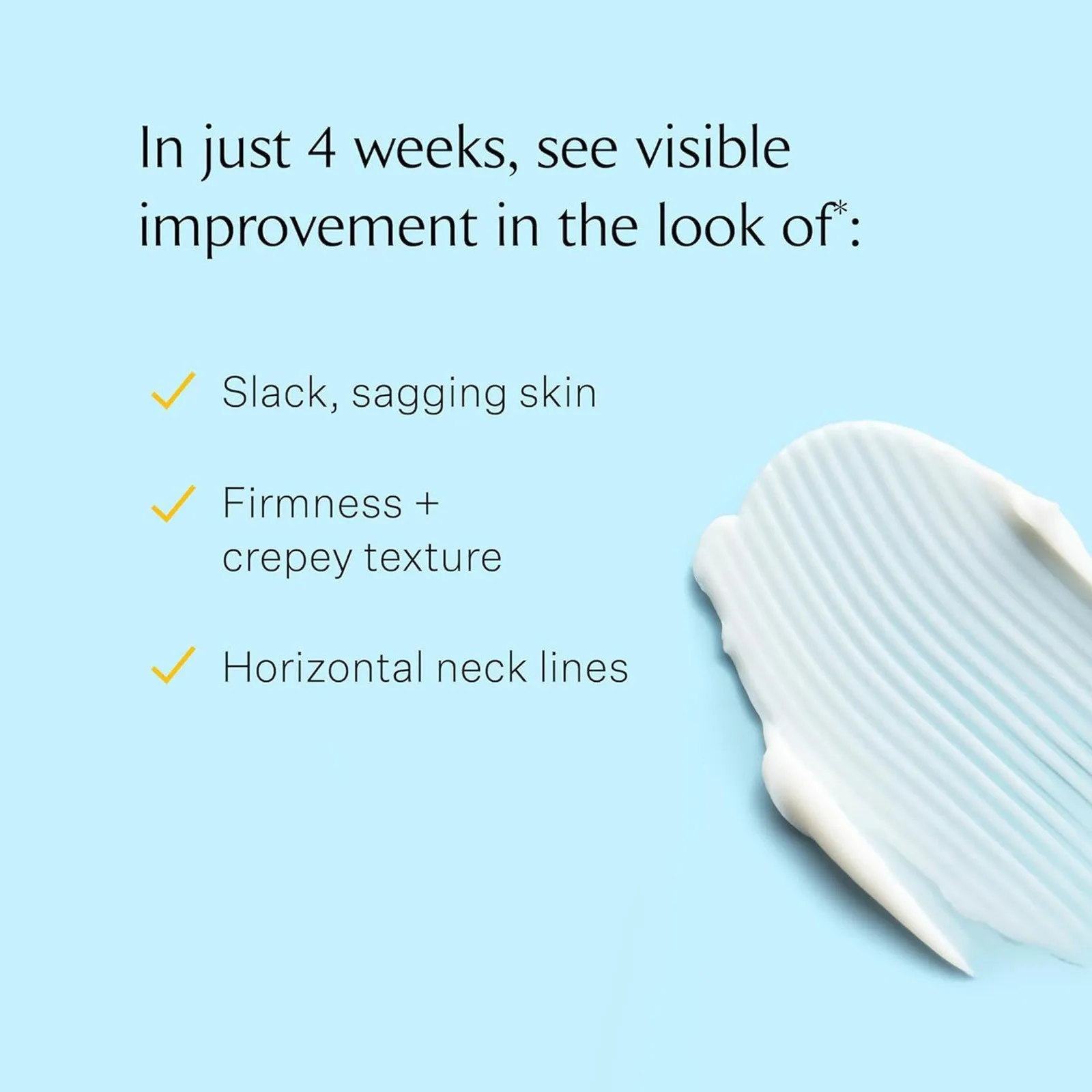 In just 4 weeks, see visible improvement in the look of*:

✓ Slack, sagging skin

✓ Firmness + crepey texture

✓ Horizontal neck lines